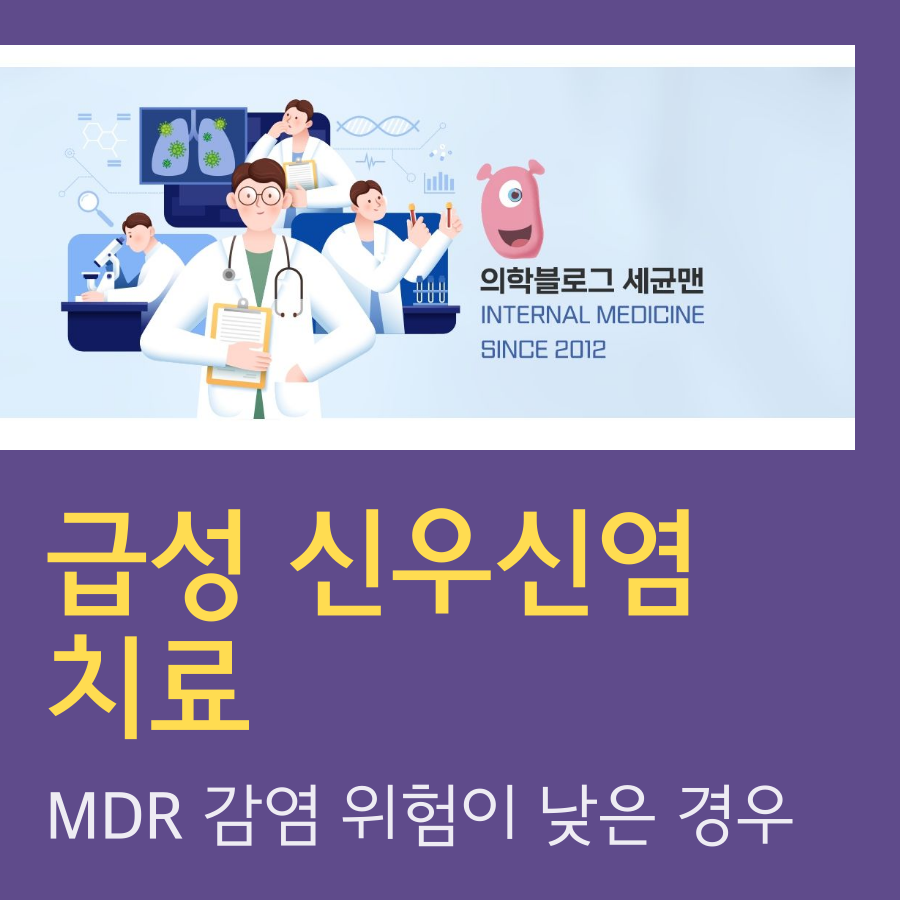 의학블로그 세균맨
INTERNAL MEDICINE
SINCE 2012

급성 신우신염 치료

MDR 감염 위험이 낮은 경우